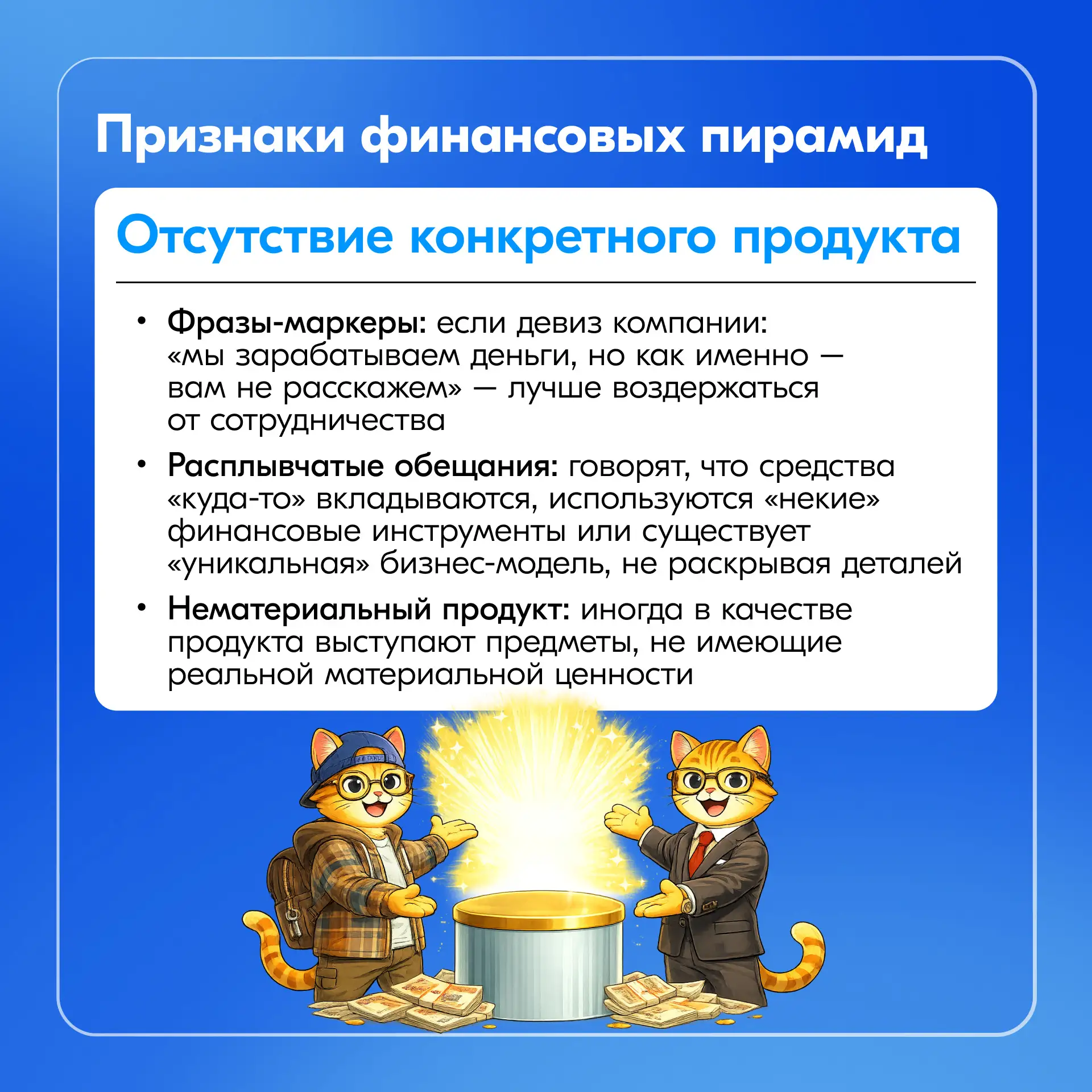 Признаки финансовых пирамид

Отсутствие конкретного продукта

• Фразы-маркеры: если девиз компании: «мы зарабатываем деньги, но как именно — вам не расскажем» — лучше воздержаться от сотрудничества

• Расплывчатые обещания: говорят, что средства «куда-то» вкладываются, используются «некие» финансовые инструменты или существует «уникальная» бизнес-модель, не раскрывая деталей

• Нематериальный продукт: иногда в качестве продукта выступают предметы, не имеющие реальной материальной ценности